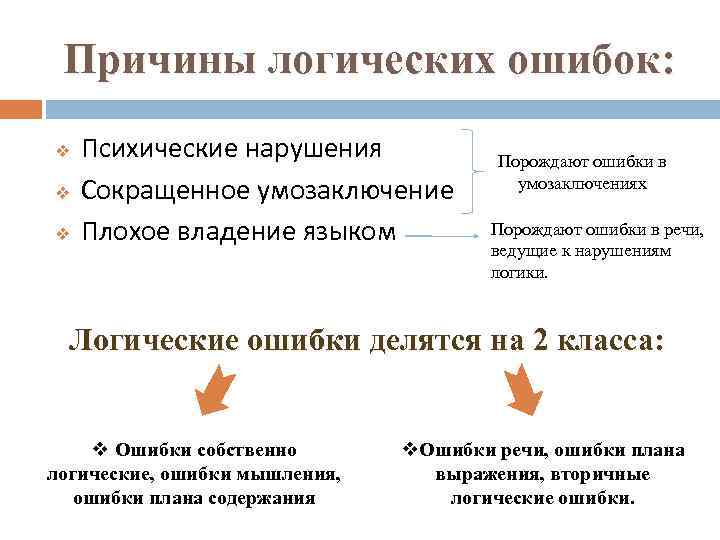 Причины логических ошибок:

❖ Психические нарушения
❖ Сокращенное умозаключение
❖ Плохое владение языком

Порождают ошибки в умозаключениях

Порождают ошибки в речи, ведущие к нарушениям логики.

Логические ошибки делятся на 2 класса:

❖ Ошибки собственно логические, ошибки мышления, ошибки плана содержания

❖Ошибки речи, ошибки плана выражения, вторичные логические ошибки.